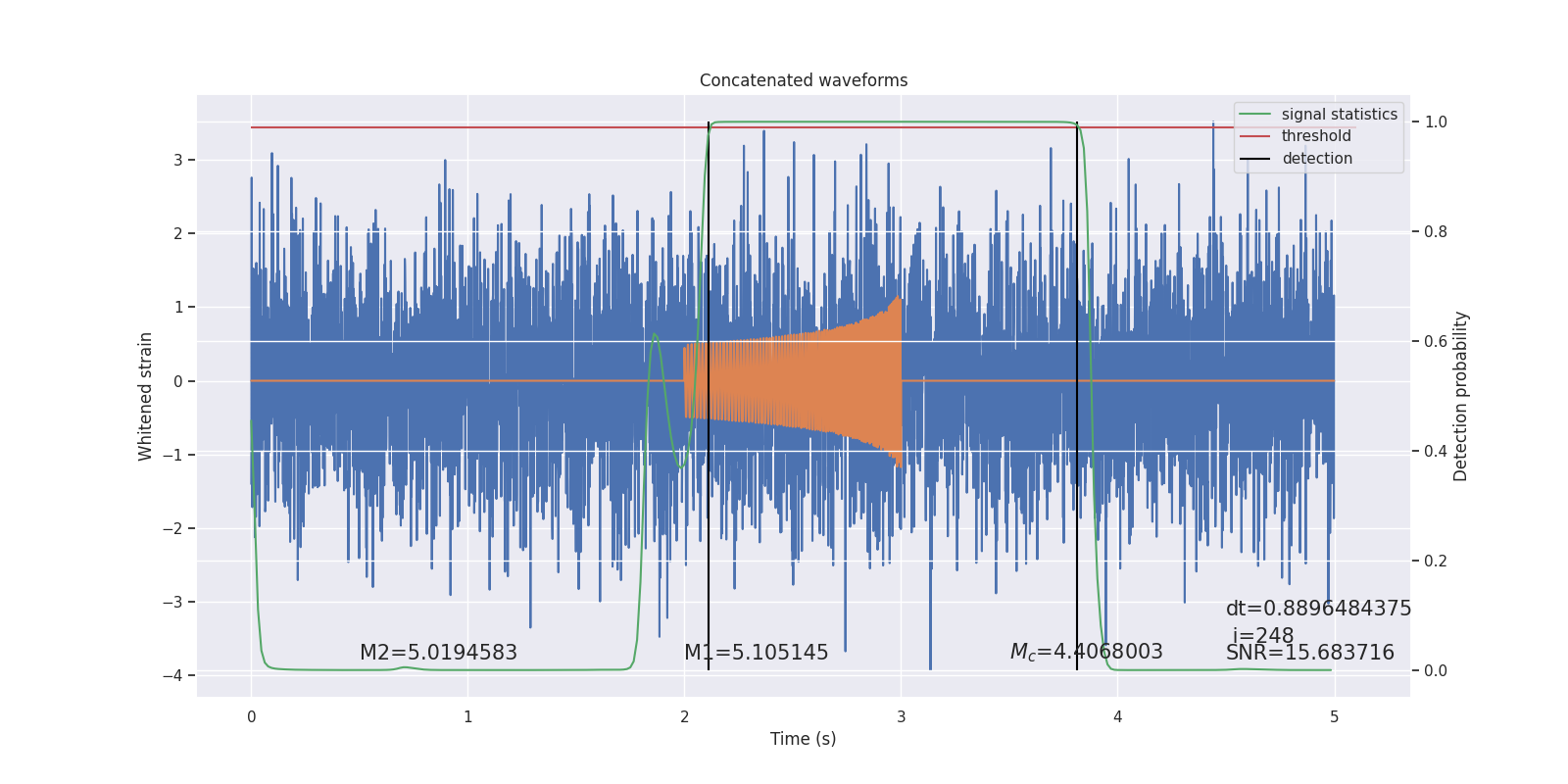 Concatenated waveforms

signal statistics
threshold
detection

Whitened strain
3
2
1
0
−1
−2
−3
−4

Detection probability
1.0
0.8
0.6
0.4
0.2
0.0

M2=5.0194583
M1=5.105145
$M_c$=4.4068003
dt=0.8896484375
i=248
SNR=15.683716

0
1
2
3
4
5
Time (s)